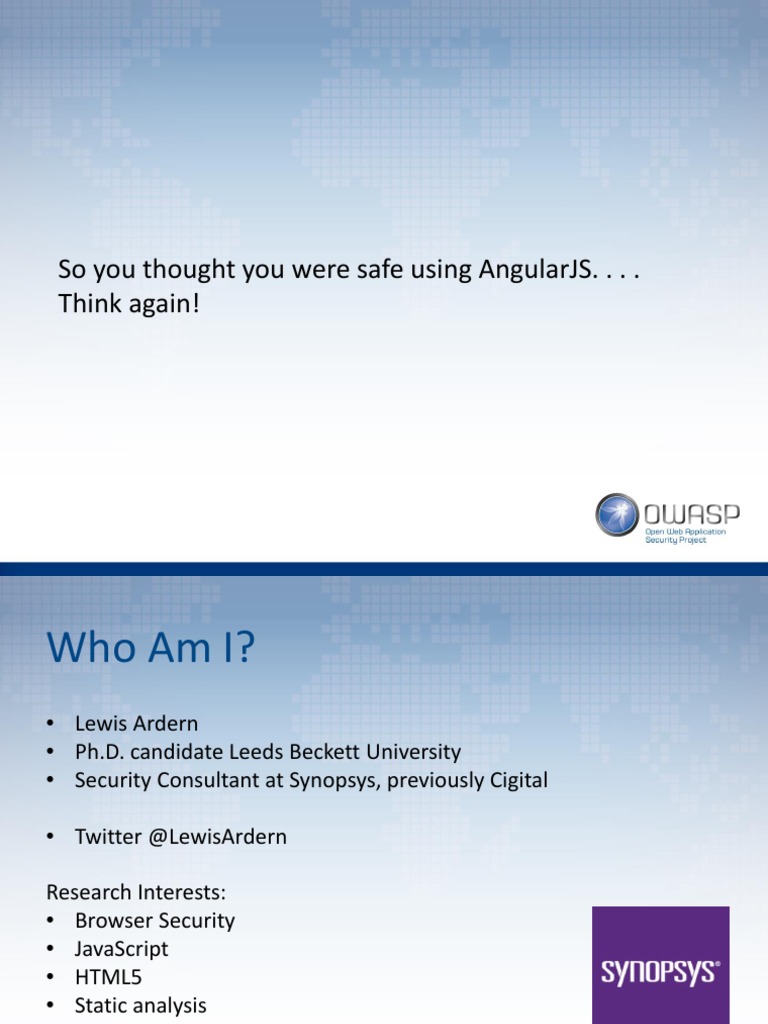 So you thought you were safe using AngularJS. . . . Think again!

OWASP
Open Web Application Security Project

Who Am I?

• Lewis Ardern
• Ph.D. candidate Leeds Beckett University
• Security Consultant at Synopsys, previously Cigital

• Twitter @LewisArdern

Research Interests:
• Browser Security
• JavaScript
• HTML5
• Static analysis

SYNOPSYS®